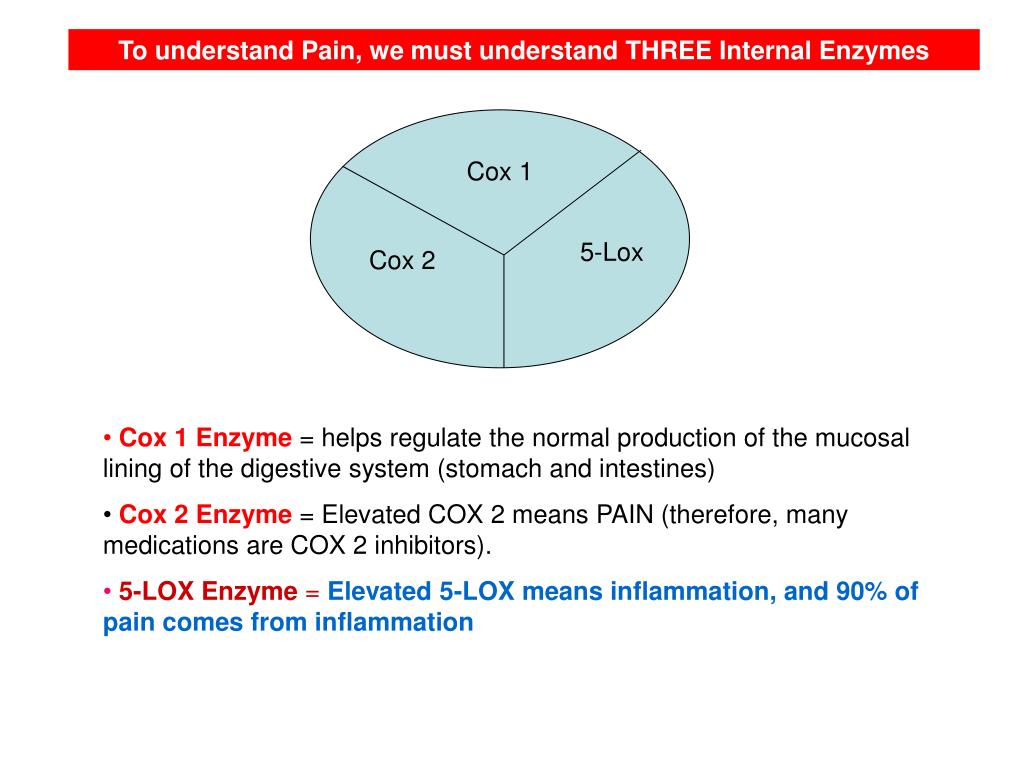 To understand Pain, we must understand THREE Internal Enzymes

Cox 1

Cox 2

5-Lox

• Cox 1 Enzyme = helps regulate the normal production of the mucosal lining of the digestive system (stomach and intestines)

• Cox 2 Enzyme = Elevated COX 2 means PAIN (therefore, many medications are COX 2 inhibitors).

• 5-LOX Enzyme = Elevated 5-LOX means inflammation, and 90% of pain comes from inflammation